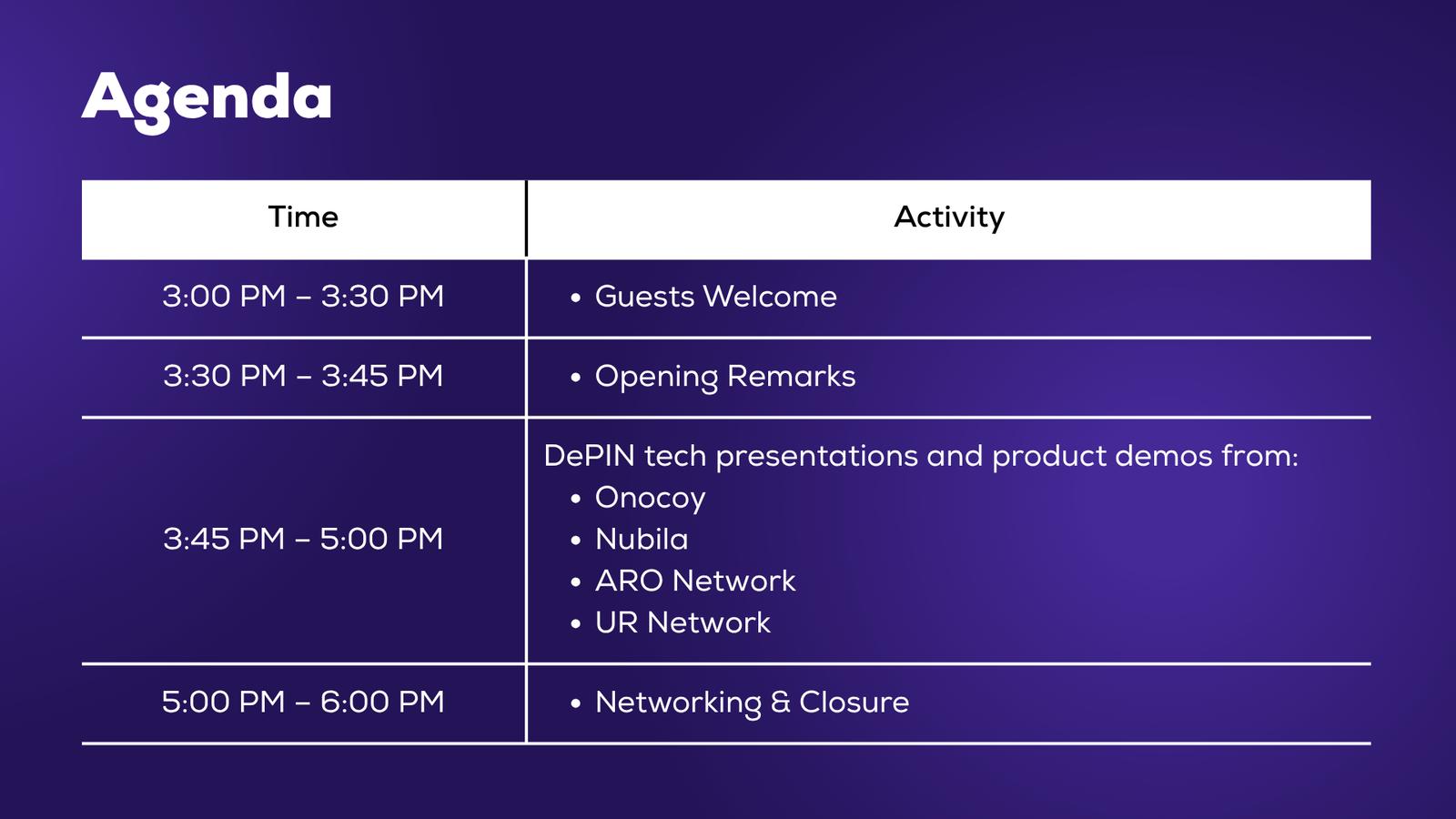 Agenda

| Time | Activity |
|---|---|
| 3:00 PM – 3:30 PM | • Guests Welcome |
| 3:30 PM – 3:45 PM | • Opening Remarks |
| 3:45 PM – 5:00 PM | DePIN tech presentations and product demos from: • Onocoy • Nubila • ARO Network • UR Network |
| 5:00 PM – 6:00 PM | • Networking & Closure |